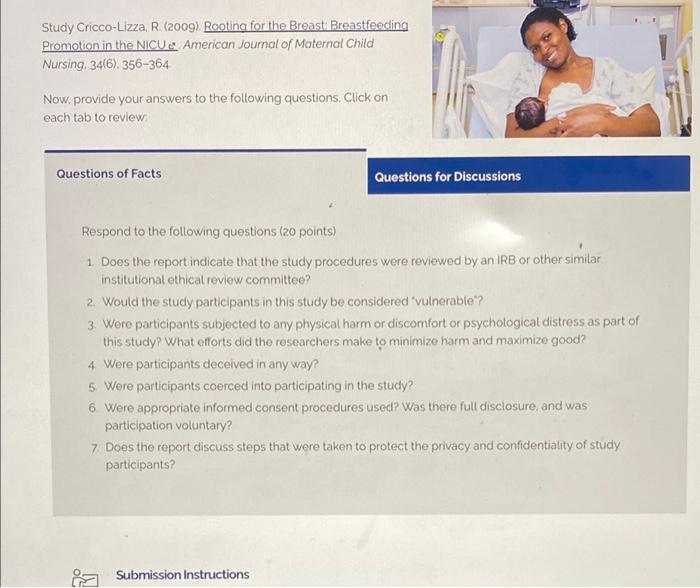 Study Cricco-Lizza, R. (2009). Rooting for the Breast: Breastfeeding Promotion in the NICU. American Journal of Maternal Child Nursing, 34(6), 356-364.

Now, provide your answers to the following questions. Click on each tab to review:

Questions of Facts

Questions for Discussions

Respond to the following questions (20 points)

1. Does the report indicate that the study procedures were reviewed by an IRB or other similar institutional ethical review committee?
2. Would the study participants in this study be considered "vulnerable"?
3. Were participants subjected to any physical harm or discomfort or psychological distress as part of this study? What efforts did the researchers make to minimize harm and maximize good?
4. Were participants deceived in any way?
5. Were participants coerced into participating in the study?
6. Were appropriate informed consent procedures used? Was there full disclosure, and was participation voluntary?
7. Does the report discuss steps that were taken to protect the privacy and confidentiality of study participants?

Submission Instructions